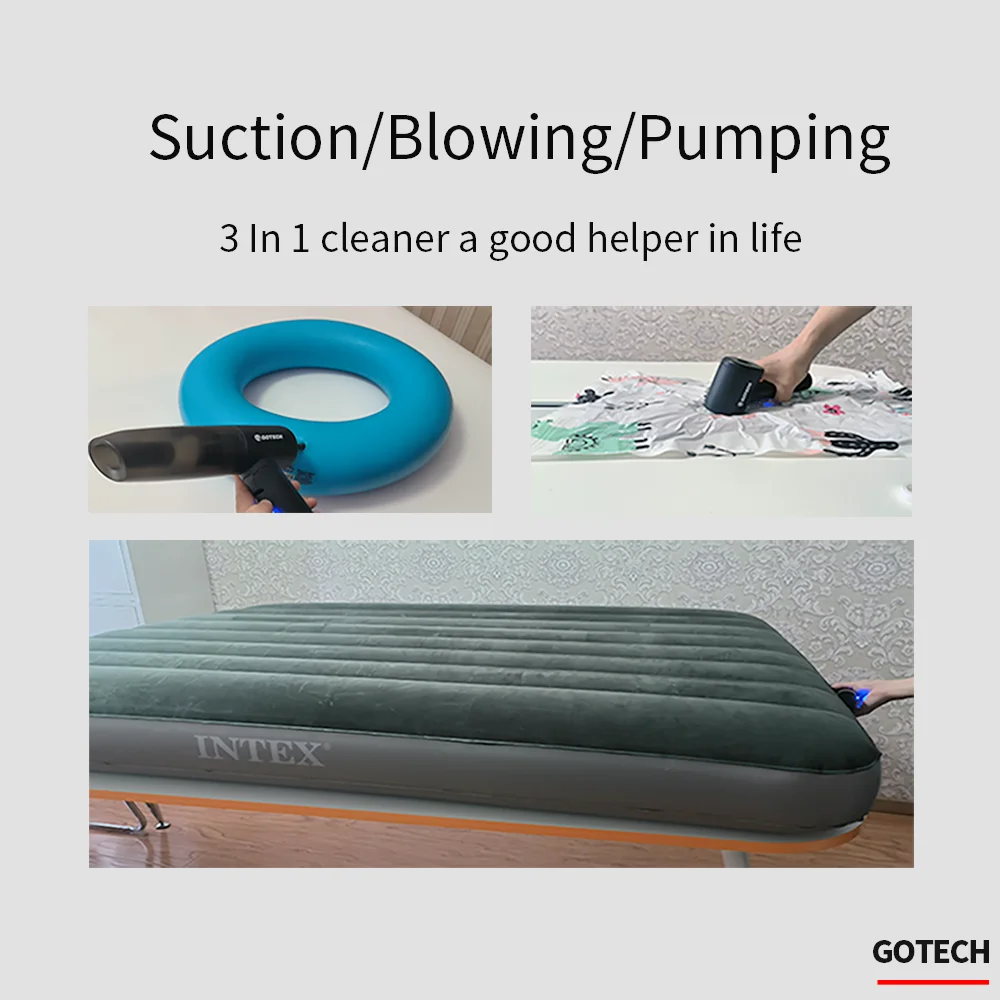 Suction/Blowing/Pumping

3 In 1 cleaner a good helper in life

GOTECH

INTEX

GOTECH